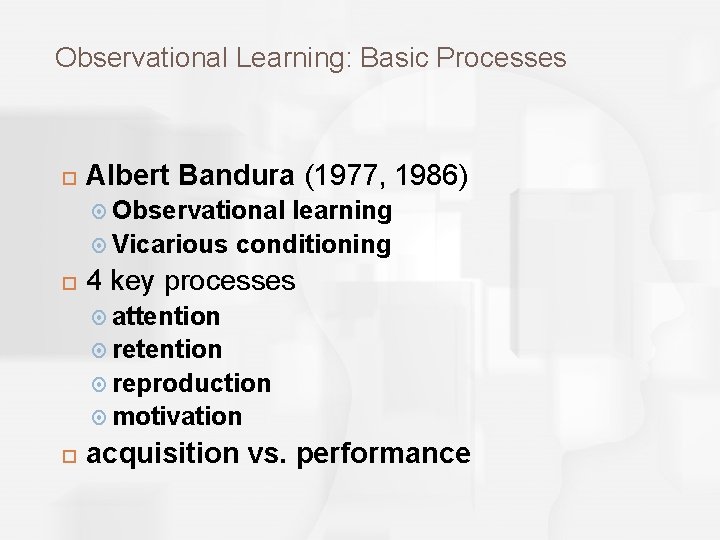 Observational Learning: Basic Processes

Albert Bandura (1977, 1986)
Observational learning
Vicarious conditioning
4 key processes
attention
retention
reproduction
motivation
acquisition vs. performance